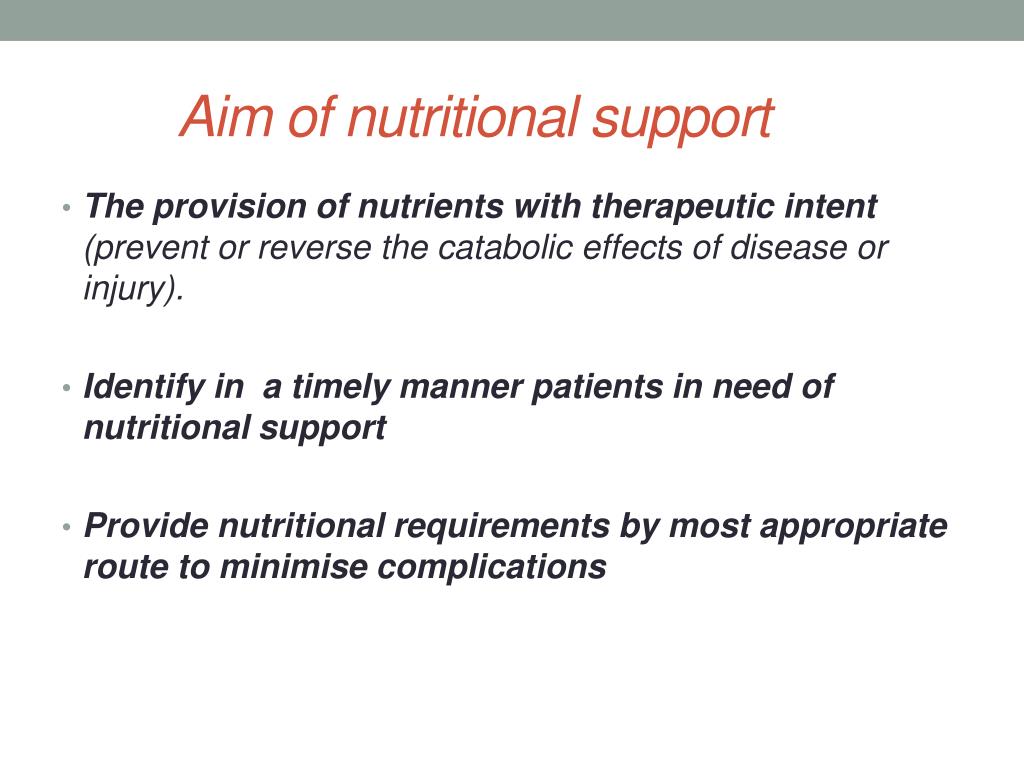 Aim of nutritional support

• The provision of nutrients with therapeutic intent (prevent or reverse the catabolic effects of disease or injury).

• Identify in a timely manner patients in need of nutritional support

• Provide nutritional requirements by most appropriate route to minimise complications